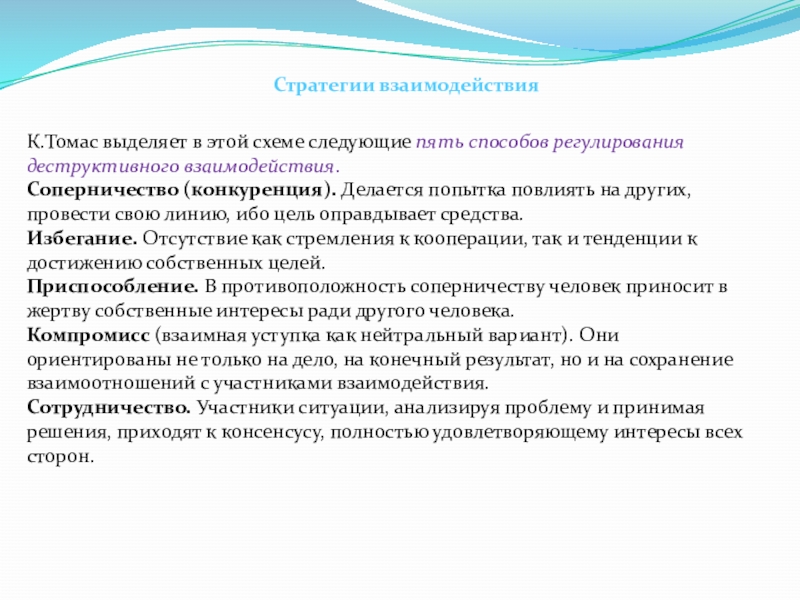 Стратегии взаимодействия

К.Томас выделяет в этой схеме следующие пять способов регулирования деструктивного взаимодействия.
Соперничество (конкуренция). Делается попытка повлиять на других, провести свою линию, ибо цель оправдывает средства.
Избегание. Отсутствие как стремления к кооперации, так и тенденции к достижению собственных целей.
Приспособление. В противоположность соперничеству человек приносит в жертву собственные интересы ради другого человека.
Компромисс (взаимная уступка как нейтральный вариант). Они ориентированы не только на дело, на конечный результат, но и на сохранение взаимоотношений с участниками взаимодействия.
Сотрудничество. Участники ситуации, анализируя проблему и принимая решения, приходят к консенсусу, полностью удовлетворяющему интересы всех сторон.